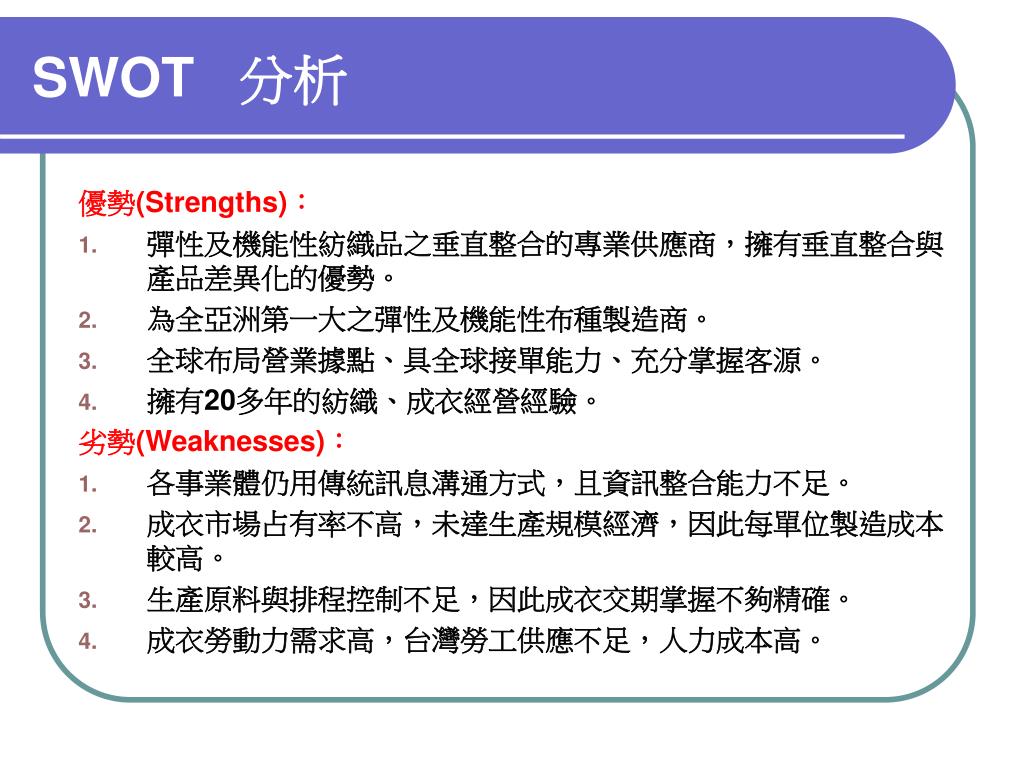 SWOT 分析

優勢(Strengths)：

1. 彈性及機能性紡織品之垂直整合的專業供應商，擁有垂直整合與產品差異化的優勢。
2. 為全亞洲第一大之彈性及機能性布種製造商。
3. 全球布局營業據點、具全球接單能力、充分掌握客源。
4. 擁有20多年的紡織、成衣經營經驗。

劣勢(Weaknesses)：

1. 各事業體仍用傳統訊息溝通方式，且資訊整合能力不足。
2. 成衣市場占有率不高，未達生產規模經濟，因此每單位製造成本較高。
3. 生產原料與排程控制不足，因此成衣交期掌握不夠精確。
4. 成衣勞動力需求高，台灣勞工供應不足，人力成本高。